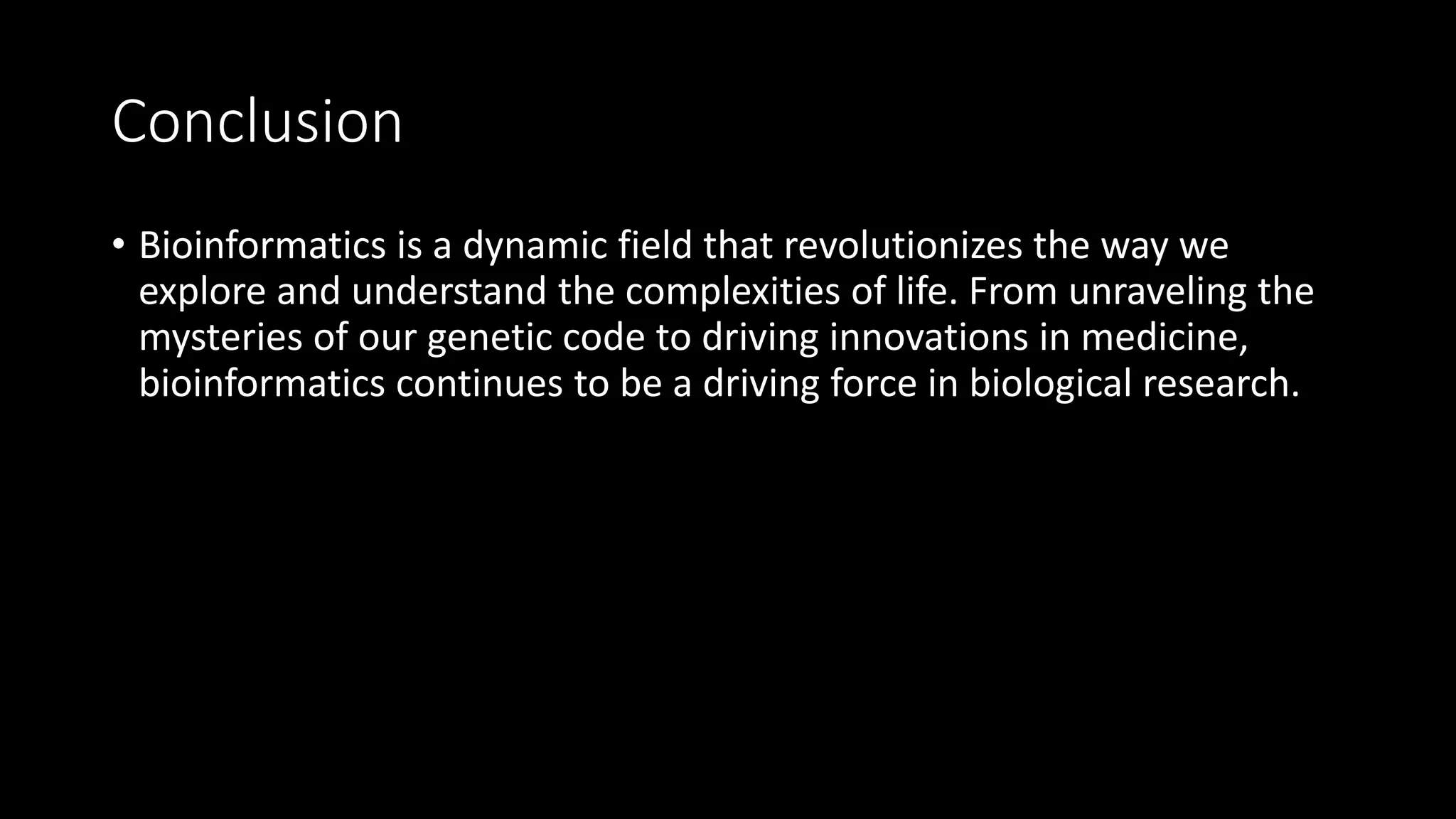 Conclusion

• Bioinformatics is a dynamic field that revolutionizes the way we explore and understand the complexities of life. From unraveling the mysteries of our genetic code to driving innovations in medicine, bioinformatics continues to be a driving force in biological research.